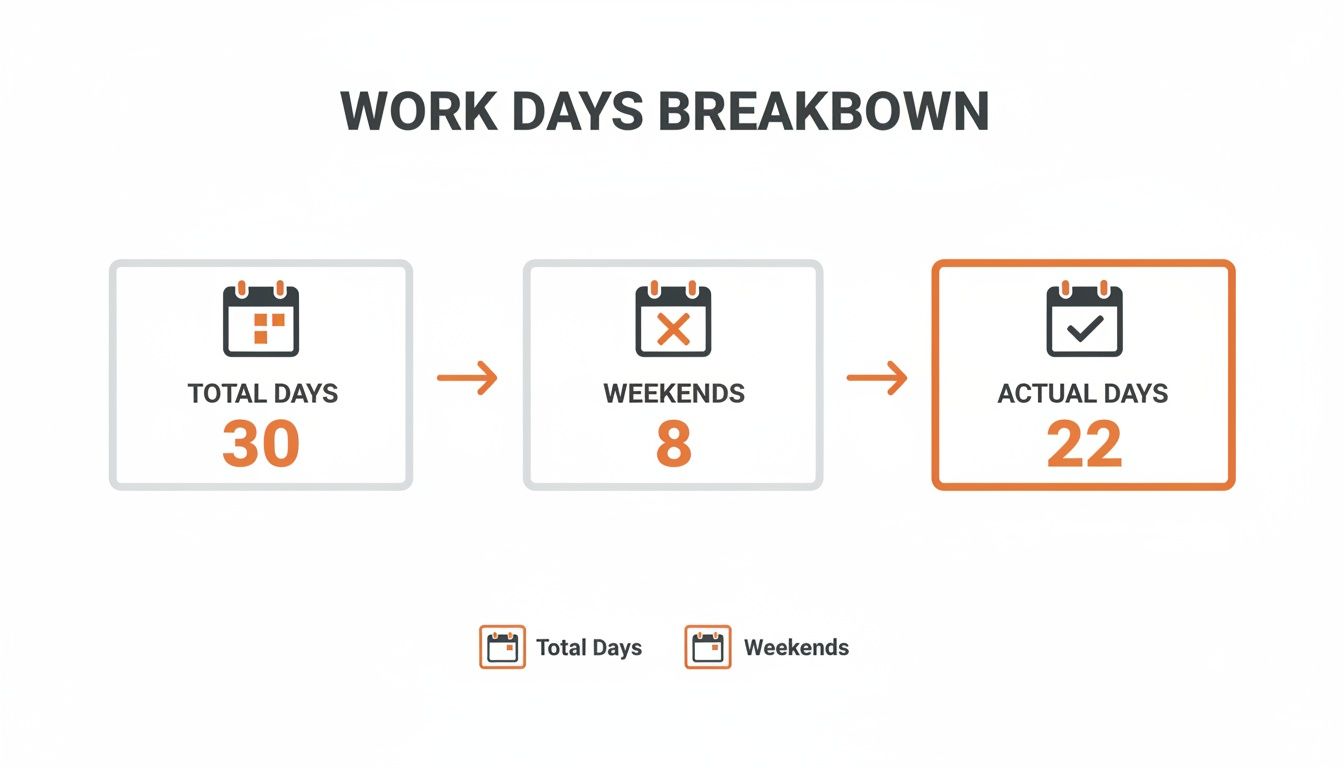 WORK DAYS BREAKBOWN

TOTAL DAYS
30

WEEKENDS
8

ACTUAL DAYS
22

Total Days
Weekends